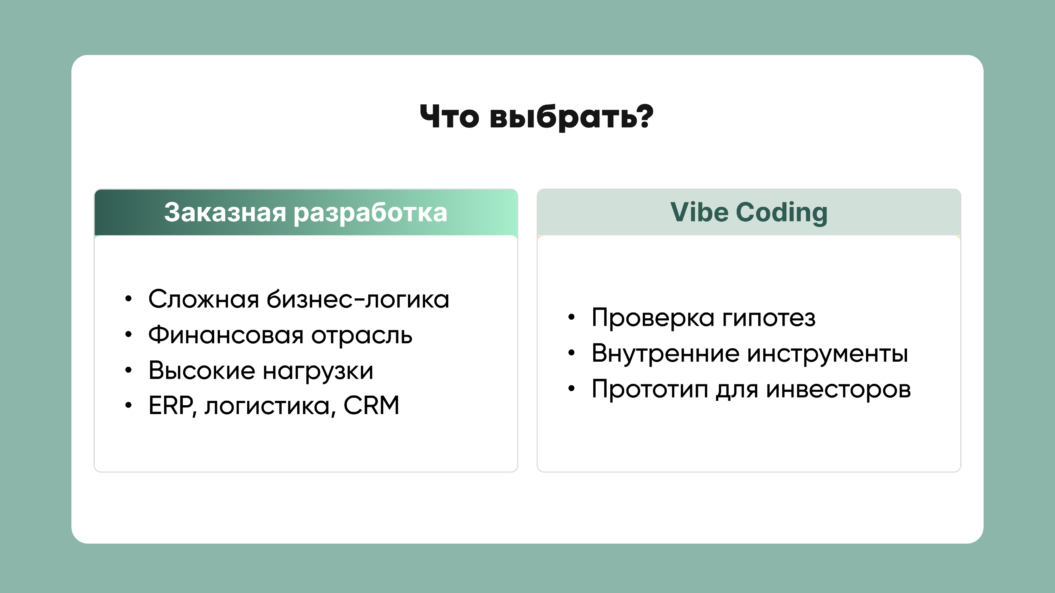 Что выбрать?

Заказная разработка

• Сложная бизнес-логика
• Финансовая отрасль
• Высокие нагрузки
• ERP, логистика, CRM

Vibe Coding

• Проверка гипотез
• Внутренние инструменты
• Прототип для инвесторов